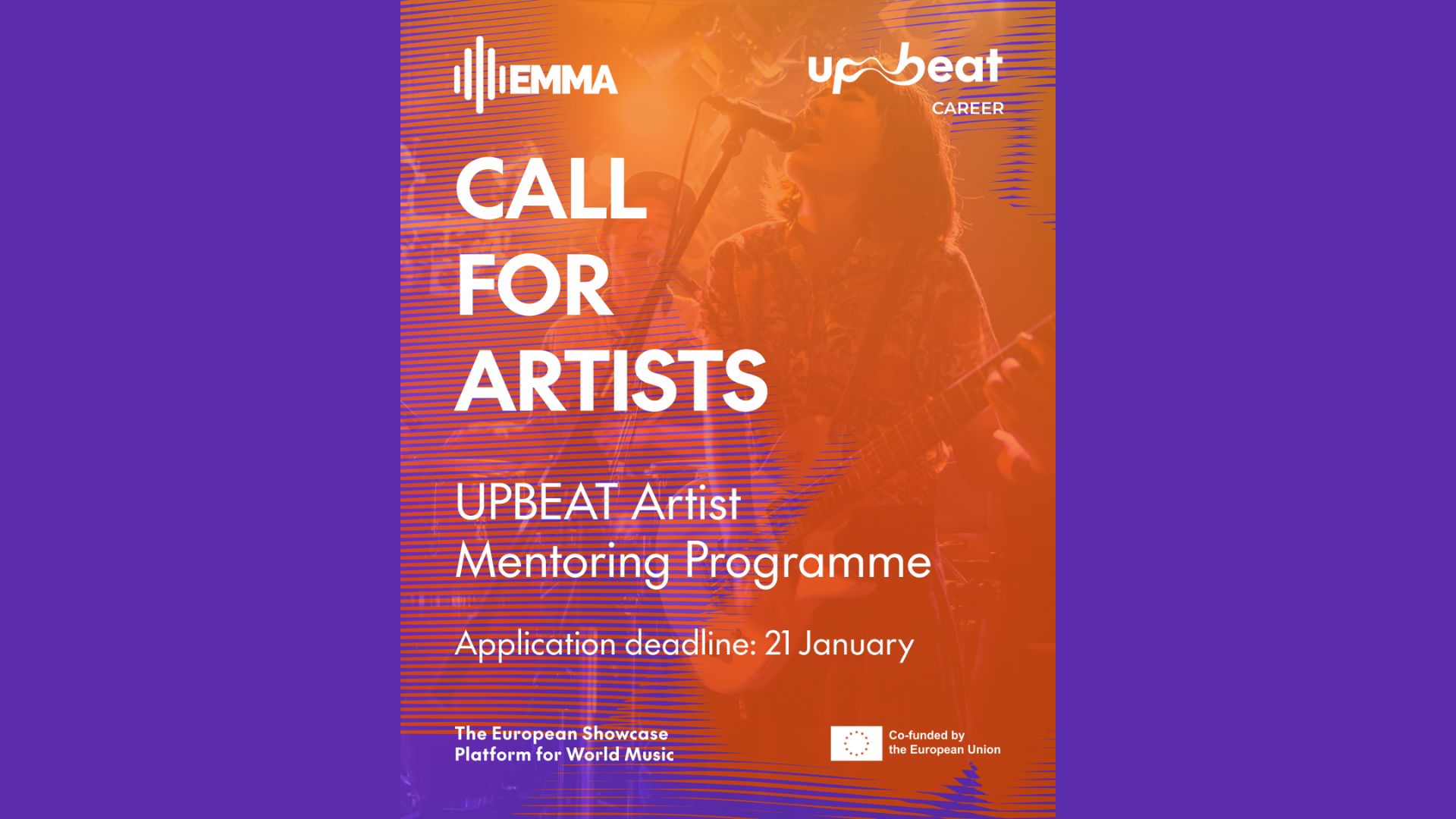 EMMA

upbeat
CAREER

CALL FOR ARTISTS

UPBEAT Artist Mentoring Programme

Application deadline: 21 January

The European Showcase Platform for World Music

Co-funded by the European Union